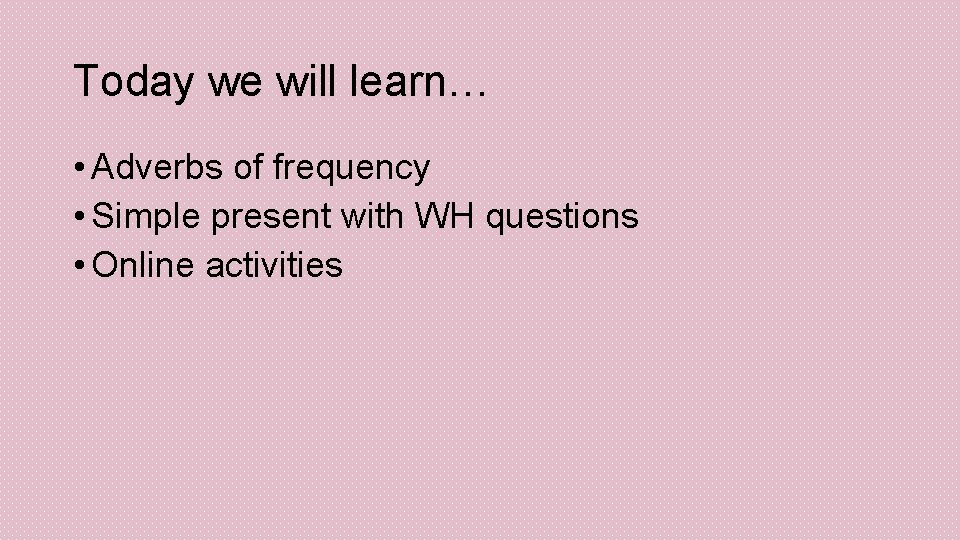 Today we will learn…

• Adverbs of frequency
• Simple present with WH questions
• Online activities